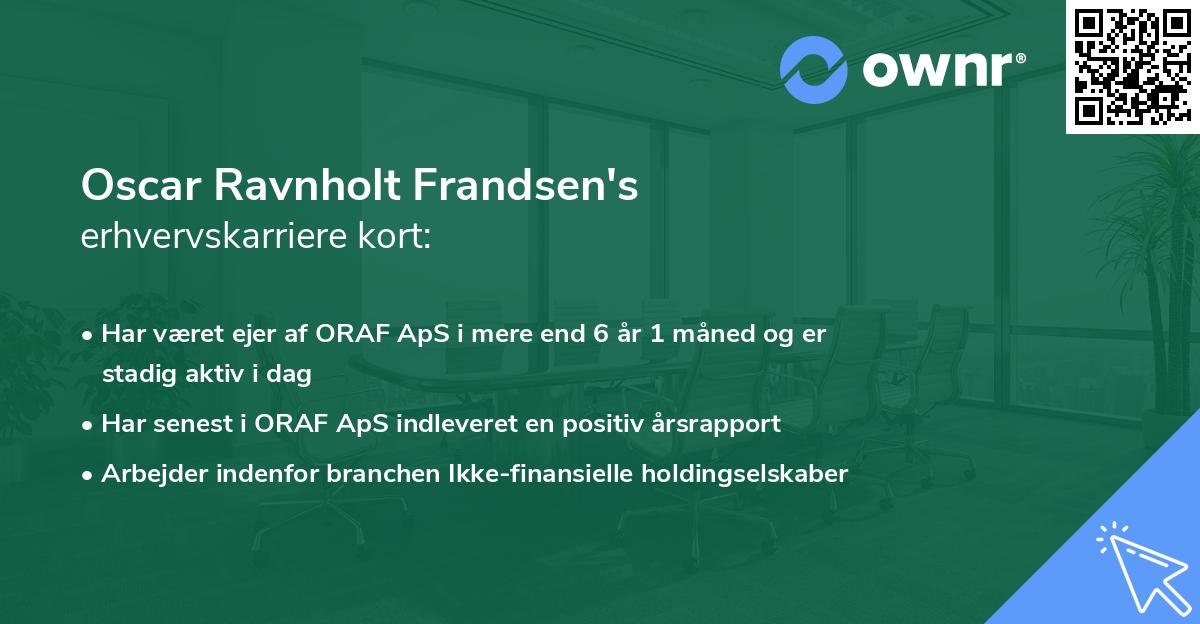 ownr®

Oscar Ravnholt Frandsen's
erhvervskarriere kort:

• Har været ejer af ORAF ApS i mere end 6 år 1 måned og er stadig aktiv i dag

• Har senest i ORAF ApS indleveret en positiv årsrapport

• Arbejder indenfor branchen Ikke-finansielle holdingselskaber